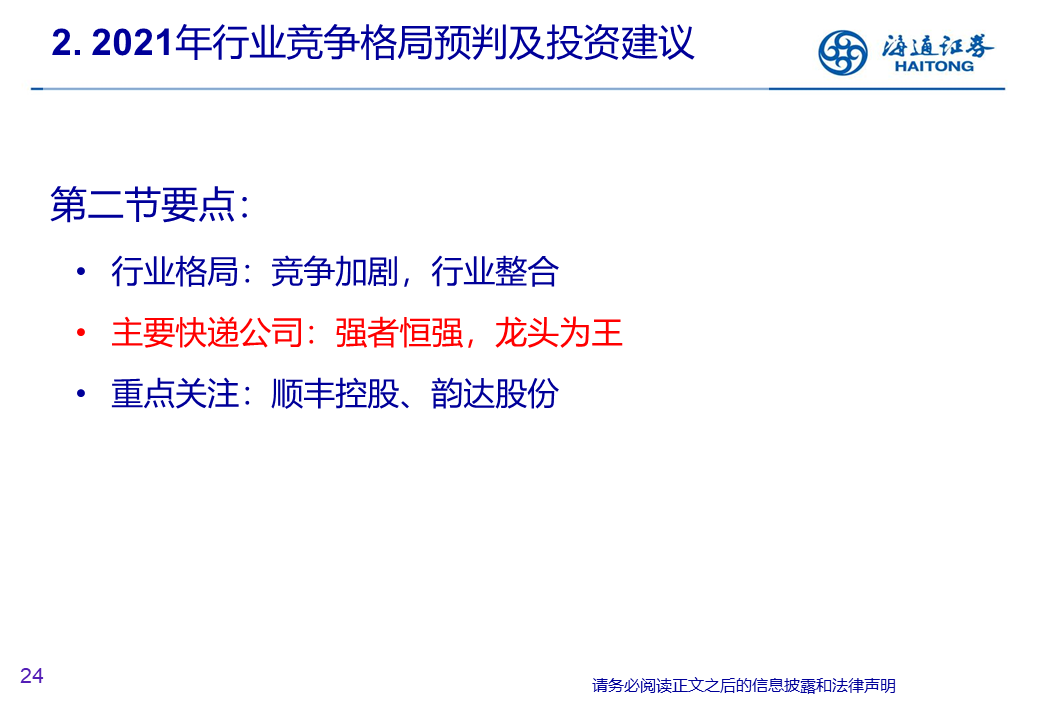 2. 2021年行业竞争格局预判及投资建议

海通证券
HAITONG

第二节要点：

• 行业格局：竞争加剧，行业整合
• 主要快递公司：强者恒强，龙头为王
• 重点关注：顺丰控股、韵达股份

24

请务必阅读正文之后的信息披露和法律声明